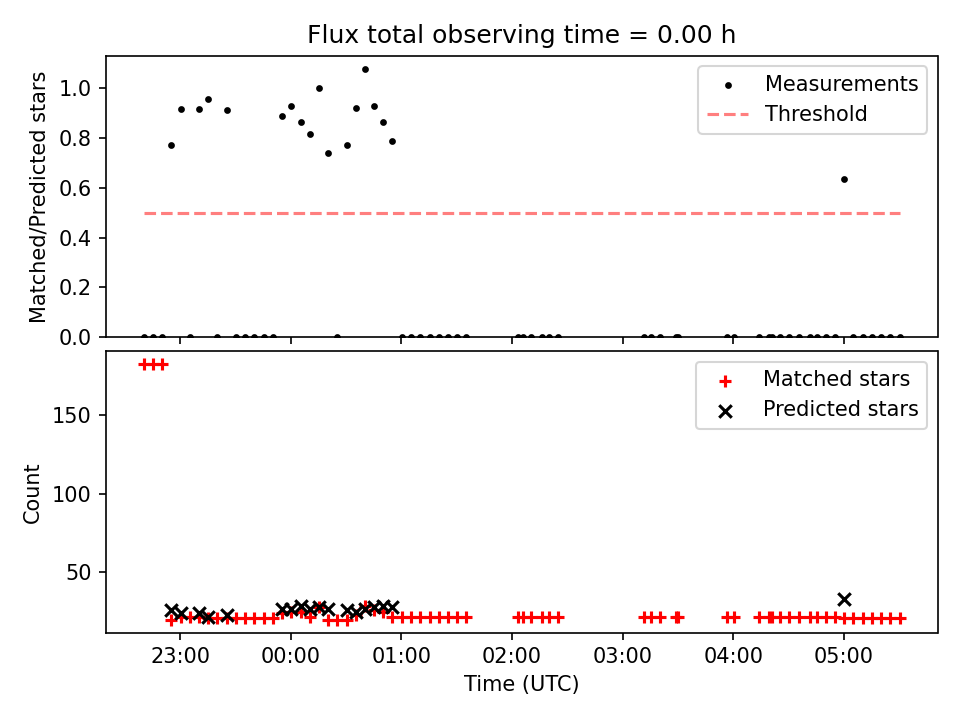 Flux total observing time = 0.00 h

Matched/Predicted stars

1.0
0.8
0.6
0.4
0.2
0.0

Measurements
Threshold

Count

150
100
50

Matched stars
Predicted stars

23:00
00:00
01:00
02:00
03:00
04:00
05:00

Time (UTC)